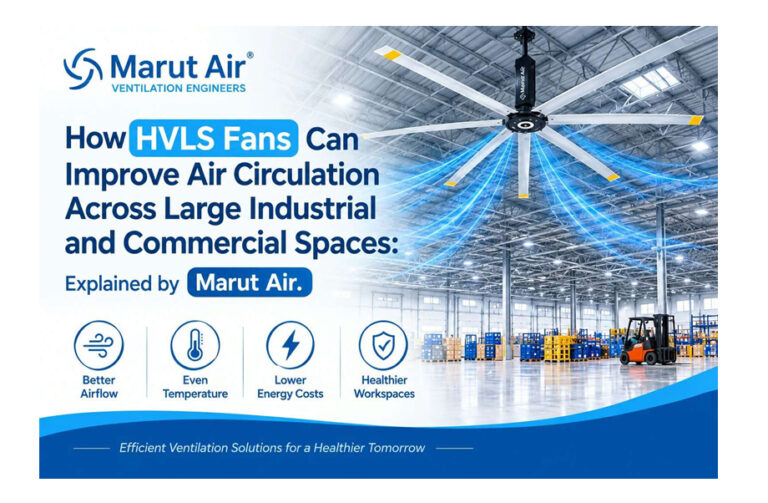 Marut Air®
VENTILATION ENGINEERS

How HVLS Fans Can Improve Air Circulation Across Large Industrial and Commercial Spaces:

Explained by Marut Air.

Better Airflow

Even Temperature

Lower Energy Costs

Healthier Workspaces

Efficient Ventilation Solutions for a Healthier Tomorrow